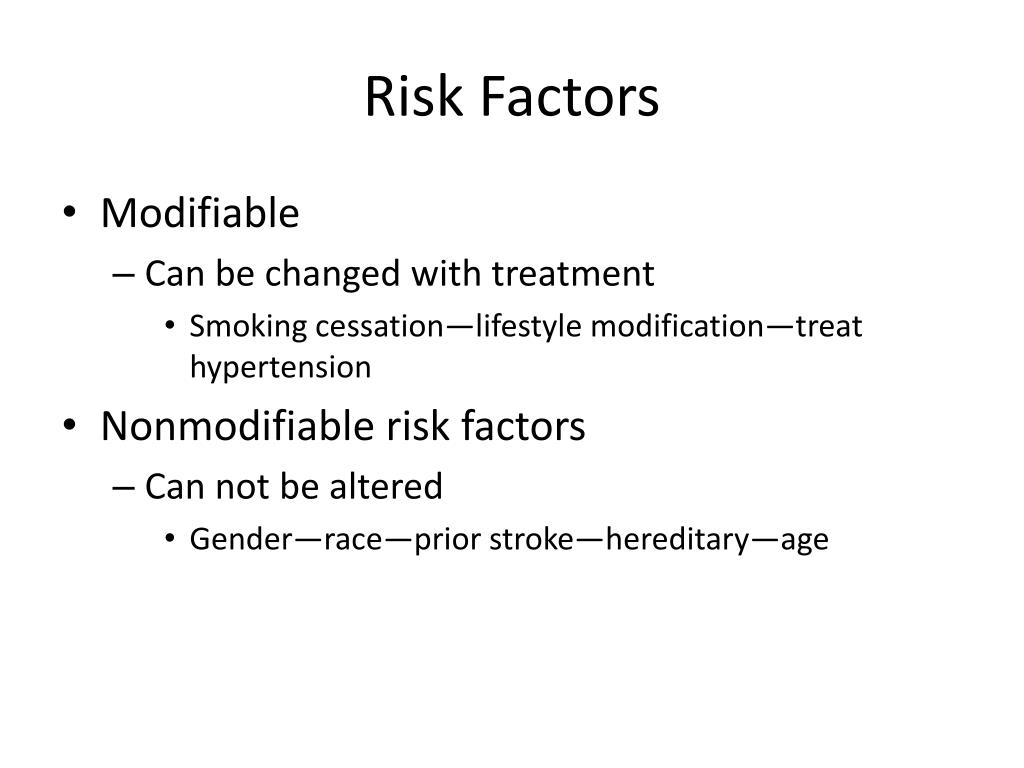 Risk Factors

• Modifiable
– Can be changed with treatment
• Smoking cessation—lifestyle modification—treat hypertension
• Nonmodifiable risk factors
– Can not be altered
• Gender—race—prior stroke—hereditary—age